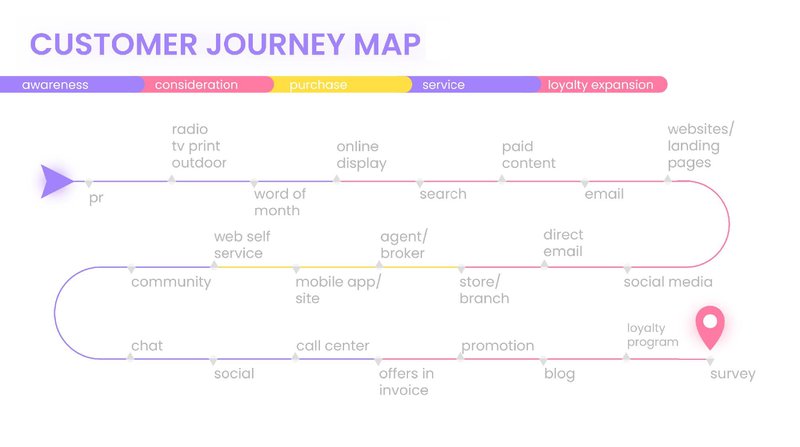 CUSTOMER JOURNEY MAP

awareness
consideration
purchase
service
loyalty expansion

pr

radio
tv print
outdoor

word of
month

online
display

search

paid
content

email

websites/
landing
pages

social media

direct
email

store/
branch

agent/
broker

mobile app/
site

web self
service

community

chat

social

call center

offers in
invoice

promotion

blog

loyalty
program

survey